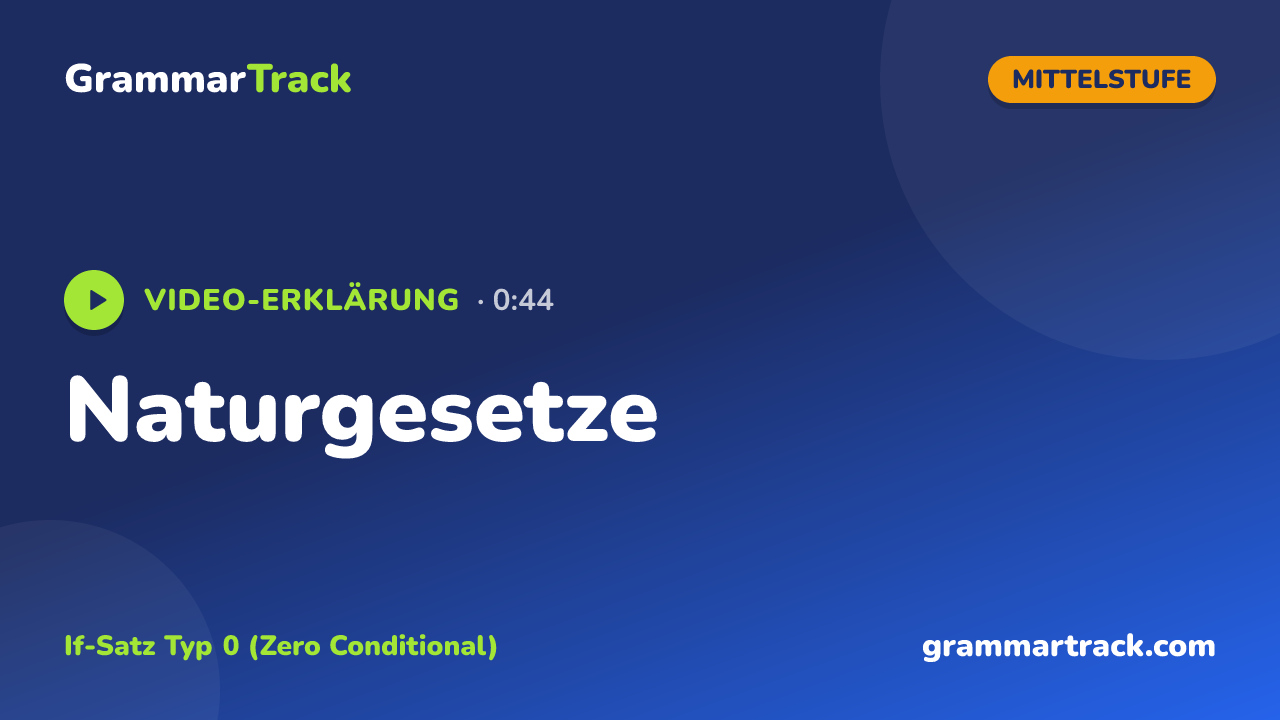 GrammarTrack

MITTELSTUFE

VIDEO-ERKLÄRUNG · 0:44

Naturgesetze

If-Satz Typ 0 (Zero Conditional)

grammartrack.com